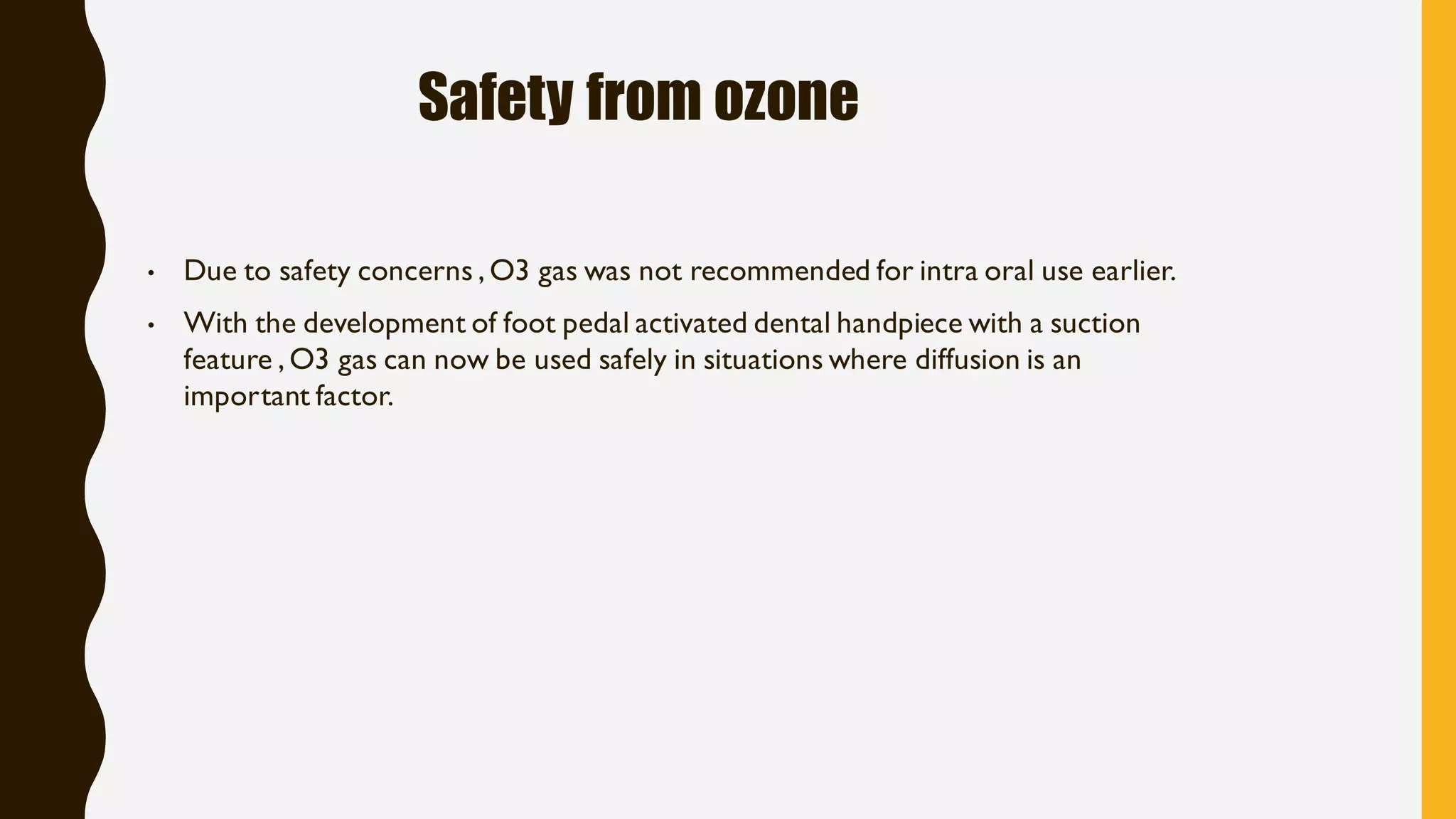 Safety from ozone

• Due to safety concerns , O3 gas was not recommended for intra oral use earlier.

• With the development of foot pedal activated dental handpiece with a suction feature , O3 gas can now be used safely in situations where diffusion is an important factor.